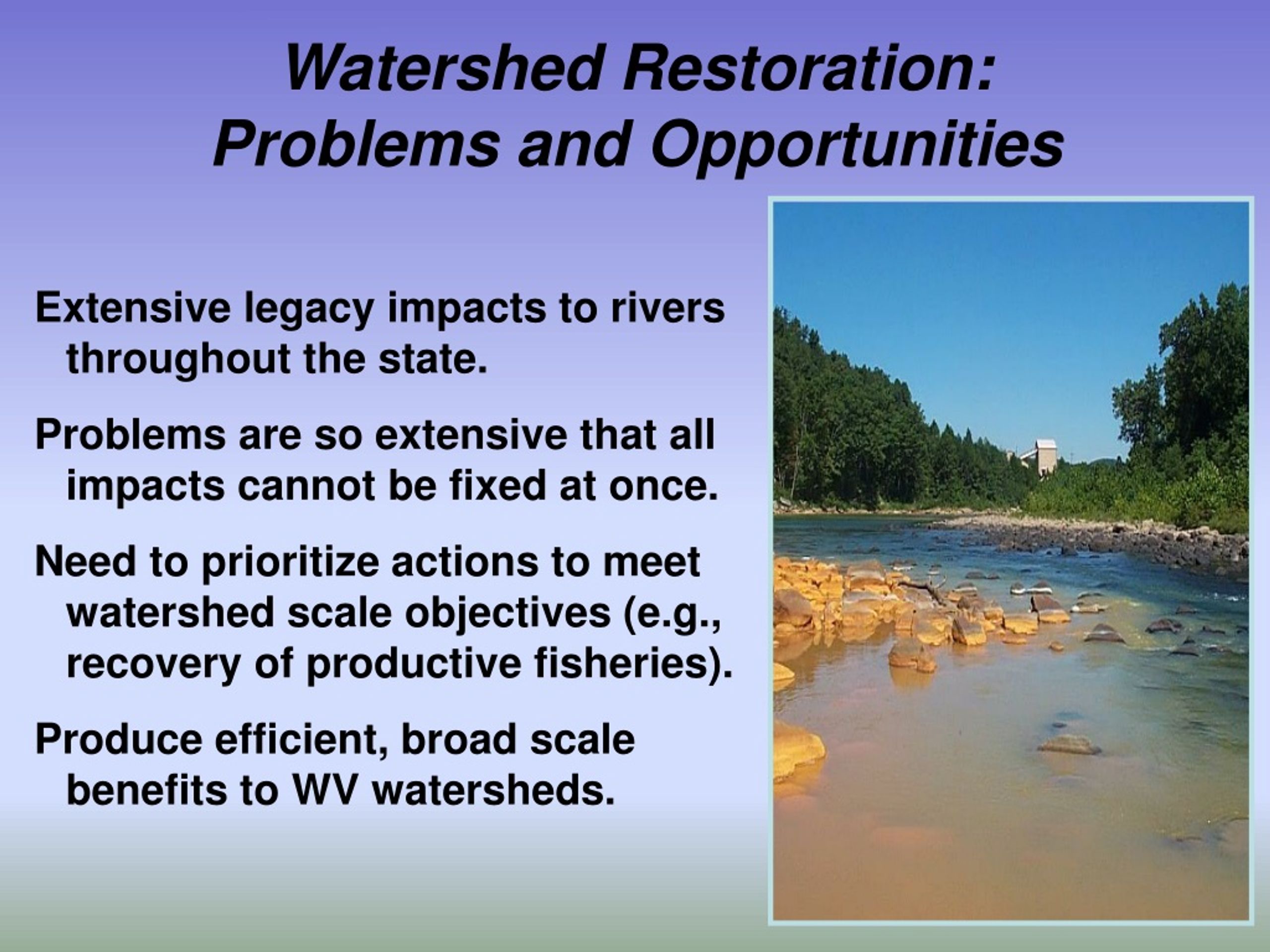 Watershed Restoration: Problems and Opportunities

Extensive legacy impacts to rivers throughout the state.

Problems are so extensive that all impacts cannot be fixed at once.

Need to prioritize actions to meet watershed scale objectives (e.g., recovery of productive fisheries).

Produce efficient, broad scale benefits to WV watersheds.